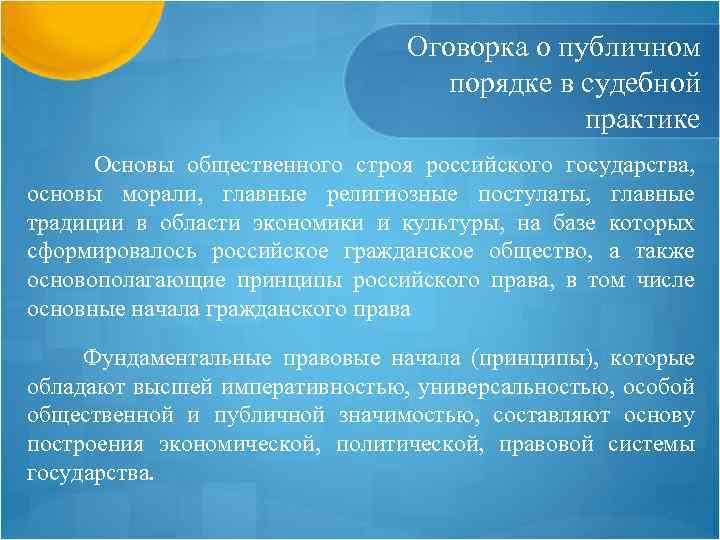 Оговорка о публичном порядке в судебной практике

Основы общественного строя российского государства, основы морали, главные религиозные постулаты, главные традиции в области экономики и культуры, на базе которых сформировалось российское гражданское общество, а также основополагающие принципы российского права, в том числе основные начала гражданского права

Фундаментальные правовые начала (принципы), которые обладают высшей императивностью, универсальностью, особой общественной и публичной значимостью, составляют основу построения экономической, политической, правовой системы государства.